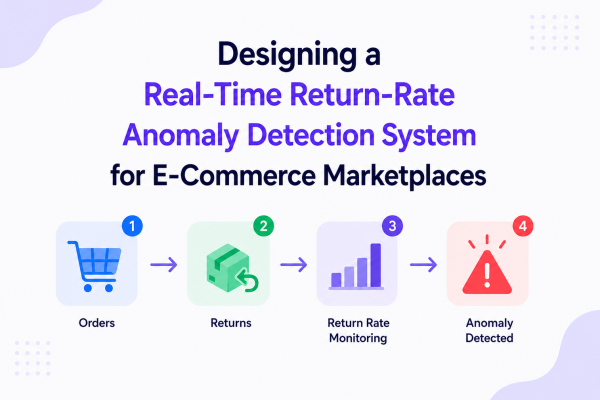 Designing a
Real-Time Return-Rate
Anomaly Detection System
for E-Commerce Marketplaces

1
Orders

2
Returns

3
Return Rate Monitoring

4
Anomaly Detected